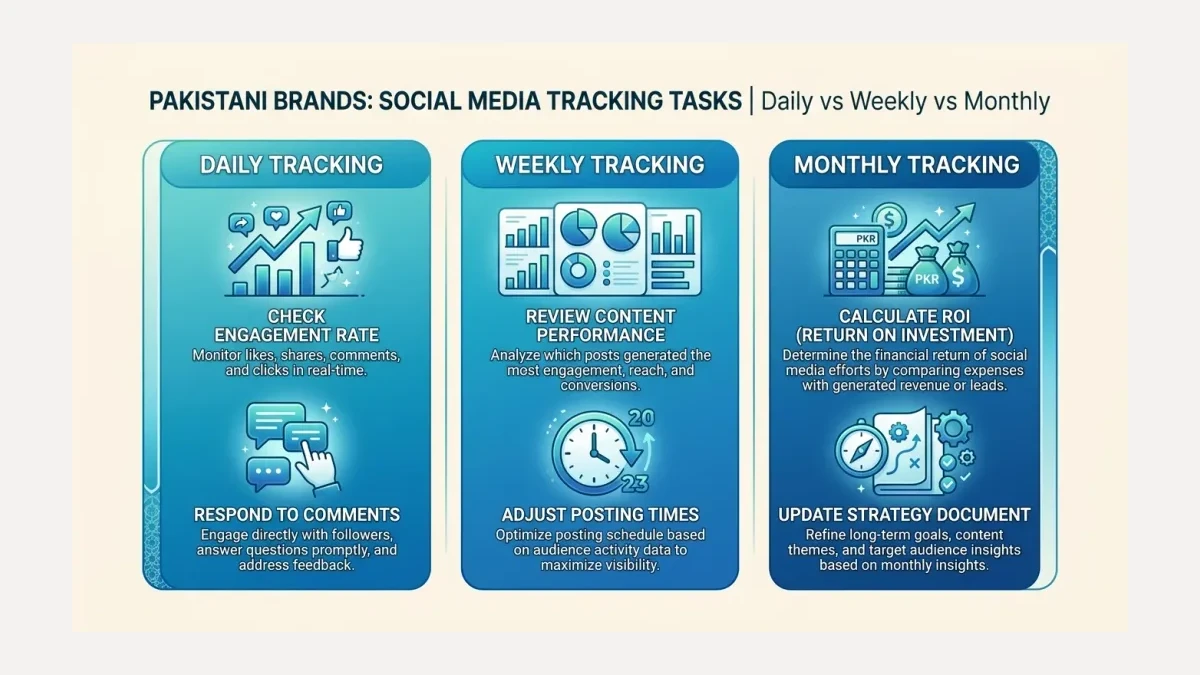 PAKISTANI BRANDS: SOCIAL MEDIA TRACKING TASKS | Daily vs Weekly vs Monthly

DAILY TRACKING

CHECK ENGAGEMENT RATE
Monitor likes, shares, comments, and clicks in real-time.

RESPOND TO COMMENTS
Engage directly with followers, answer questions promptly, and address feedback.

WEEKLY TRACKING

REVIEW CONTENT PERFORMANCE
Analyze which posts generated the most engagement, reach, and conversions.

20
23

ADJUST POSTING TIMES
Optimize posting schedule based on audience activity data to maximize visibility.

MONTHLY TRACKING

PKR
PKR

CALCULATE ROI (RETURN ON INVESTMENT)
Determine the financial return of social media efforts by comparing expenses with generated revenue or leads.

UPDATE STRATEGY DOCUMENT
Refine long-term goals, content themes, and target audience insights based on monthly insights.